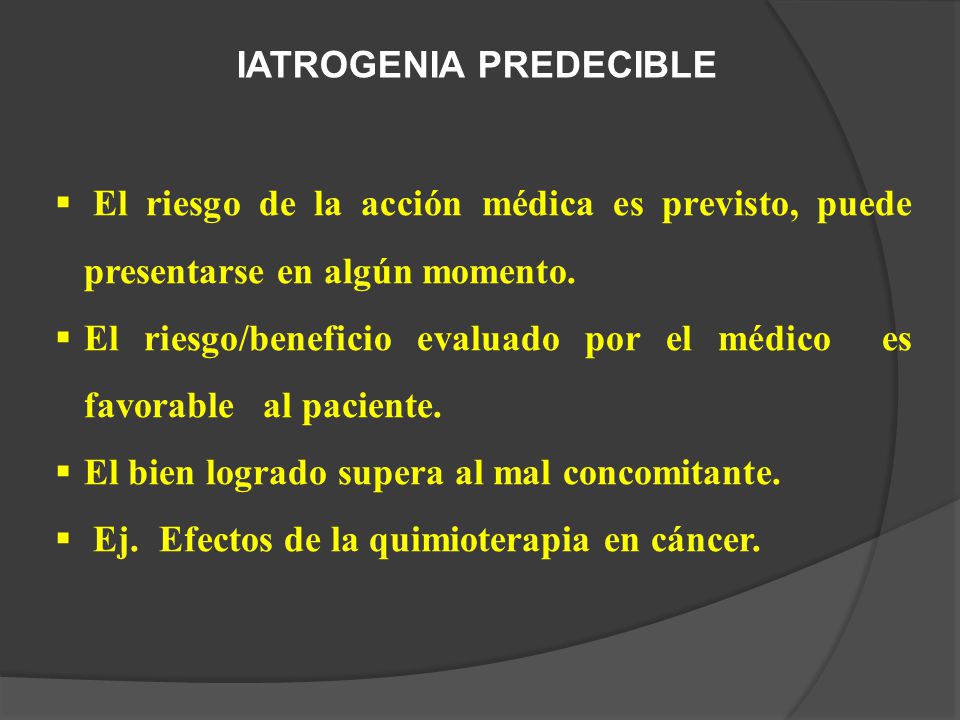 IATROGENIA PREDECIBLE

▪ El riesgo de la acción médica es previsto, puede presentarse en algún momento.

▪ El riesgo/beneficio evaluado por el médico es favorable al paciente.

▪ El bien logrado supera al mal concomitante.

▪ Ej. Efectos de la quimioterapia en cáncer.